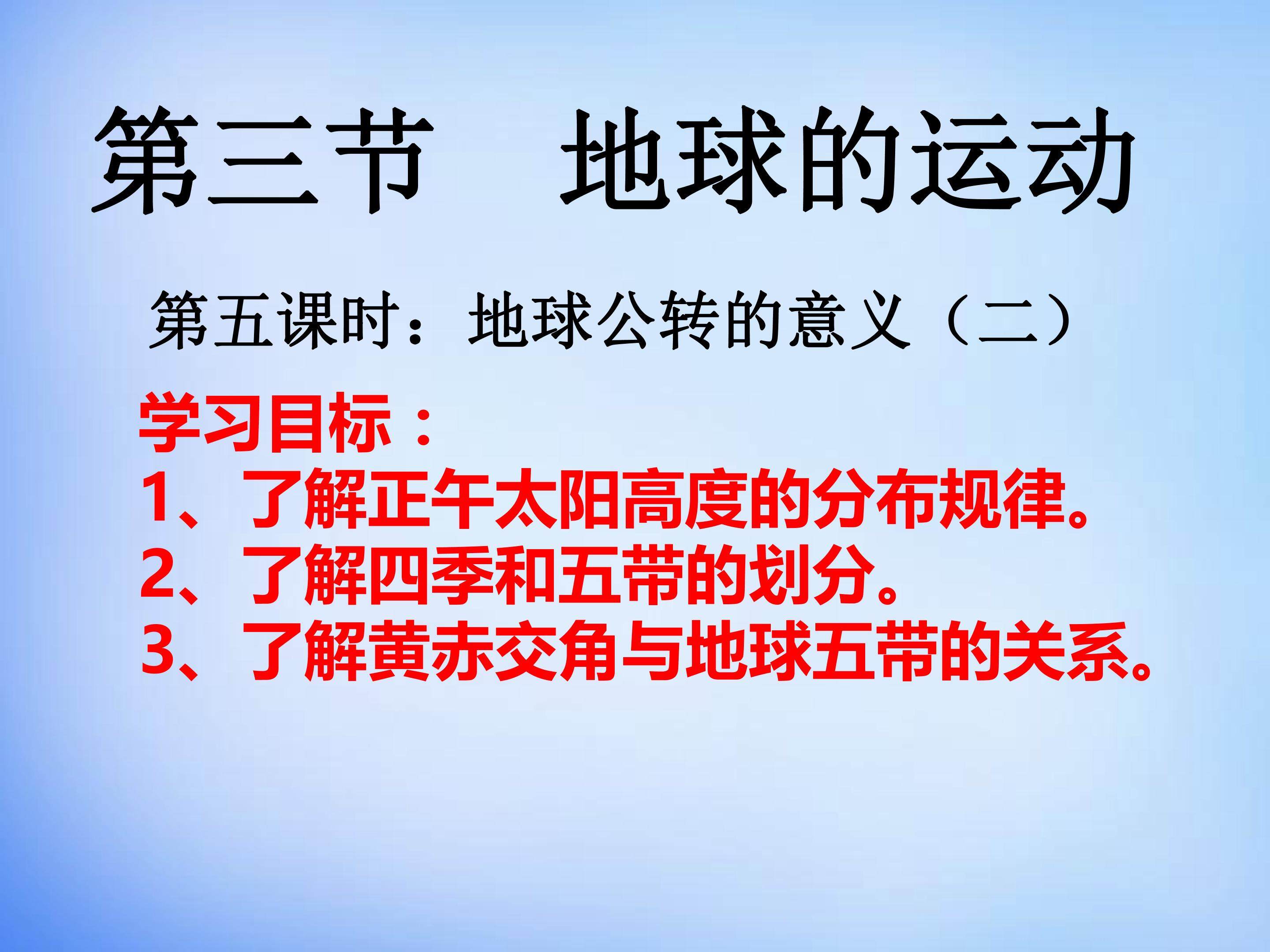 第三节　地球的运动

第五课时：地球公转的意义（二）

学习目标：
1、了解正午太阳高度的分布规律。
2、了解四季和五带的划分。
3、了解黄赤交角与地球五带的关系。